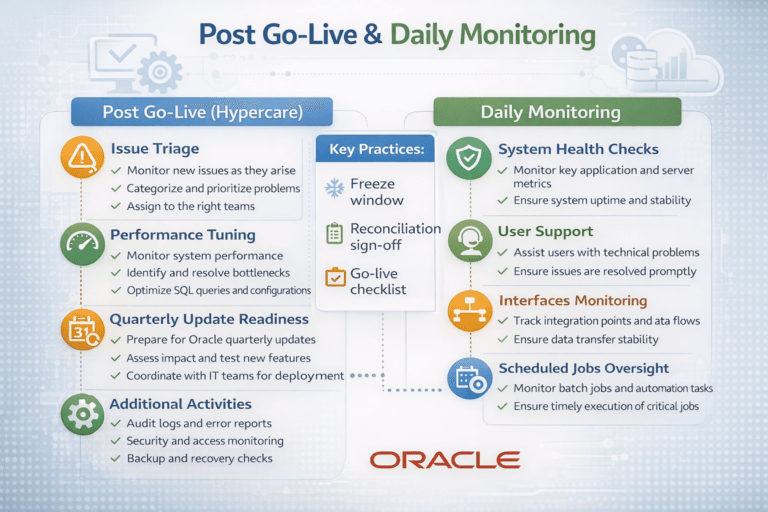 Post Go-Live & Daily Monitoring

Post Go-Live (Hypercare)

Issue Triage
✓ Monitor new issues as they arise
✓ Categorize and prioritize problems
✓ Assign to the right teams

Performance Tuning
✓ Monitor system performance
✓ Identify and resolve bottlenecks
✓ Optimize SQL queries and configurations

Quarterly Update Readiness
✓ Prepare for Oracle quarterly updates
✓ Assess impact and test new features
✓ Coordinate with IT teams for deployment

Additional Activities
✓ Audit logs and error reports
✓ Security and access monitoring
✓ Backup and recovery checks

Key Practices:
Freeze window
Reconciliation sign-off
Go-live checklist

Daily Monitoring

System Health Checks
✓ Monitor key application and server metrics
✓ Ensure system uptime and stability

User Support
✓ Assist users with technical problems
✓ Ensure issues are resolved promptly

Interfaces Monitoring
✓ Track integration points and ata flows
✓ Ensure data transfer stability

Scheduled Jobs Oversight
✓ Monitor batch jobs and automation tasks
✓ Ensure timely execution of critical jobs

ORACLE